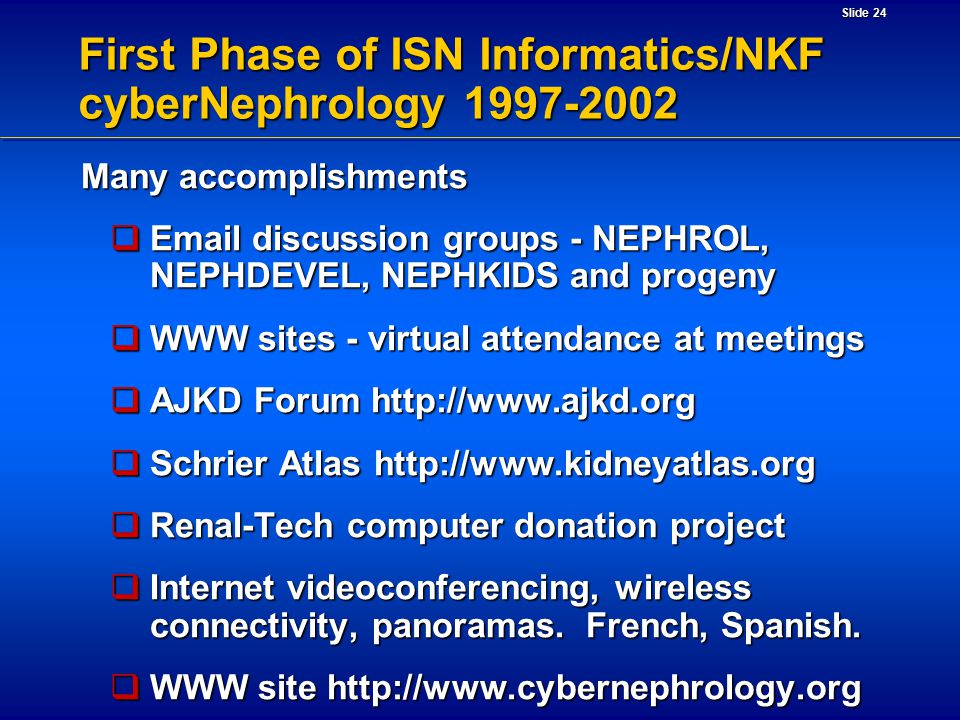 Slide 24

First Phase of ISN Informatics/NKF cyberNephrology 1997-2002

Many accomplishments

❑ Email discussion groups - NEPHROL, NEPHDEVEL, NEPHKIDS and progeny

❑ WWW sites - virtual attendance at meetings

❑ AJKD Forum http://www.ajkd.org

❑ Schrier Atlas http://www.kidneyatlas.org

❑ Renal-Tech computer donation project

❑ Internet videoconferencing, wireless connectivity, panoramas. French, Spanish.

❑ WWW site http://www.cybernephrology.org